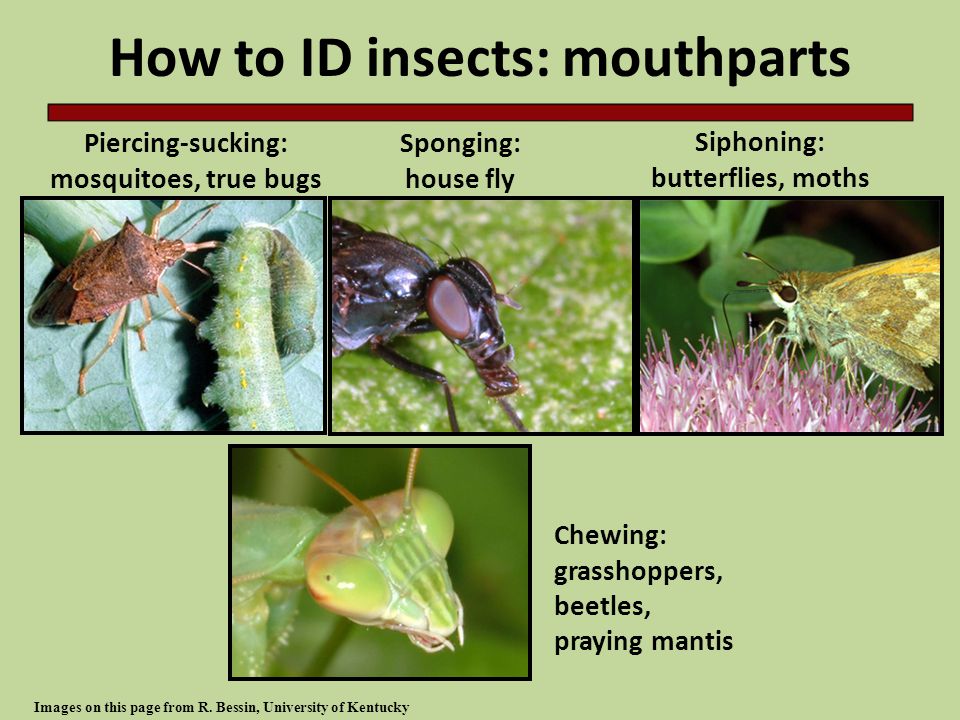 How to ID insects: mouthparts

Piercing-sucking: mosquitoes, true bugs

Sponging: house fly

Siphoning: butterflies, moths

Chewing: grasshoppers, beetles, praying mantis

Images on this page from R. Bessin, University of Kentucky